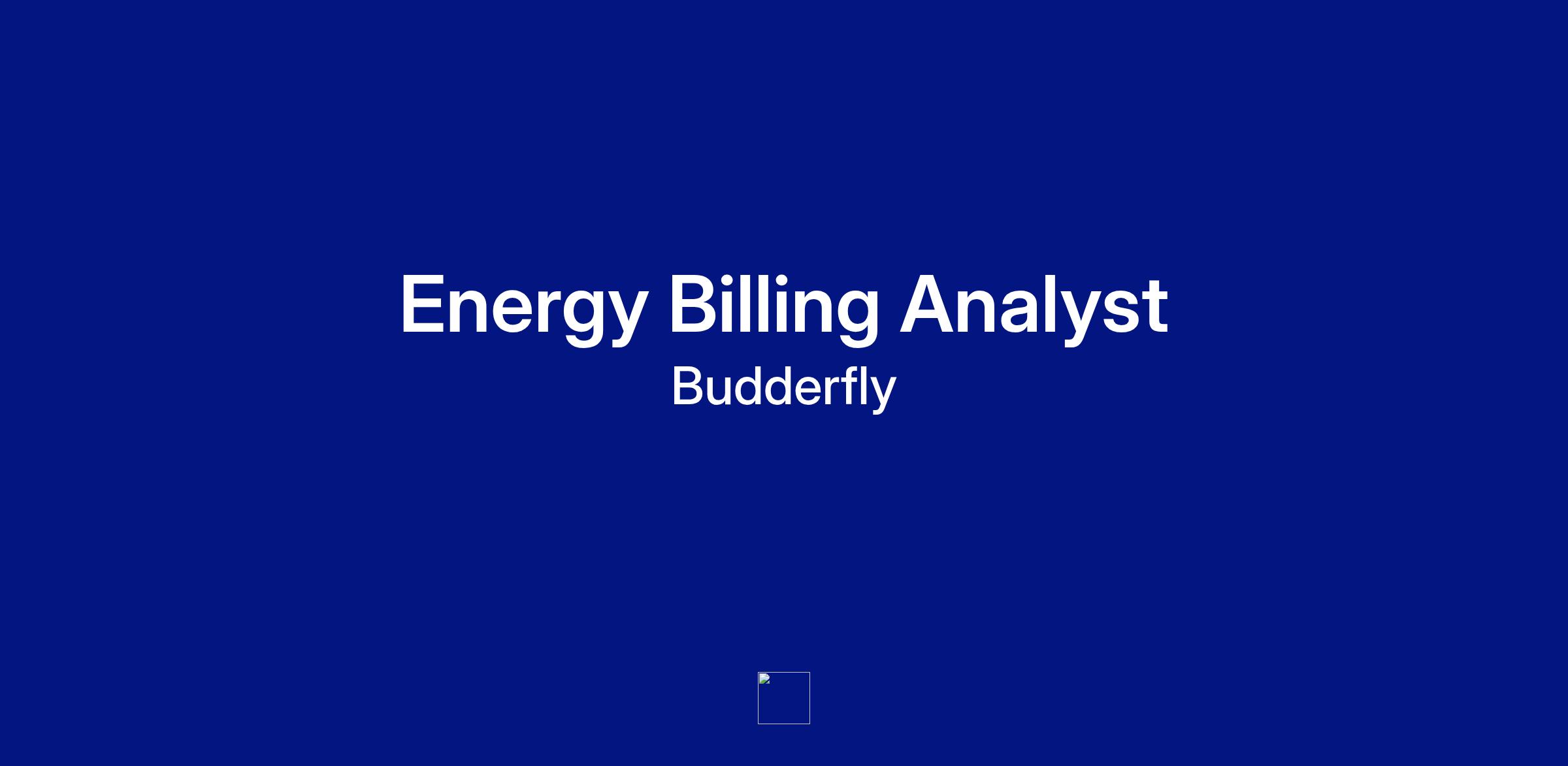 Energy Billing Analyst

Budderfly